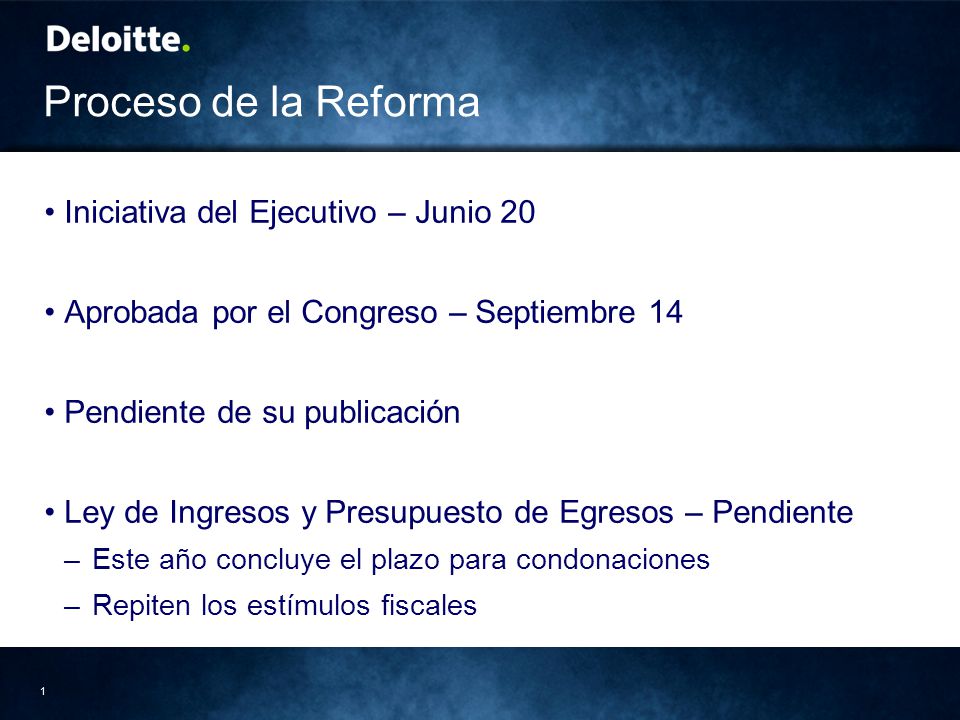 Deloitte.

Proceso de la Reforma

• Iniciativa del Ejecutivo – Junio 20

• Aprobada por el Congreso – Septiembre 14

• Pendiente de su publicación

• Ley de Ingresos y Presupuesto de Egresos – Pendiente
– Este año concluye el plazo para condonaciones
– Repiten los estímulos fiscales

1